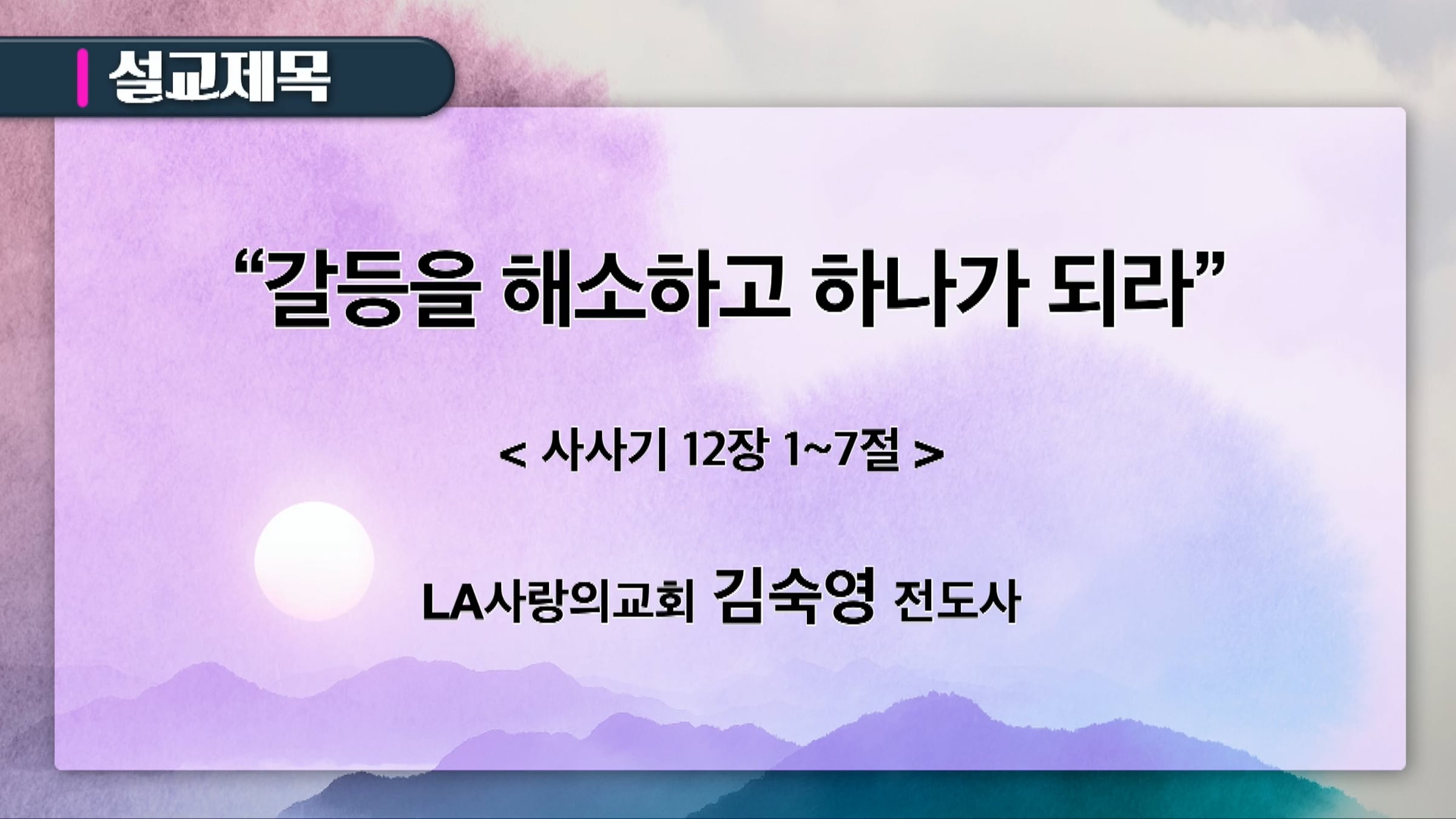 설교제목

“갈등을 해소하고 하나가 되라”

< 사사기 12장 1~7절 >

LA사랑의교회 김숙영 전도사